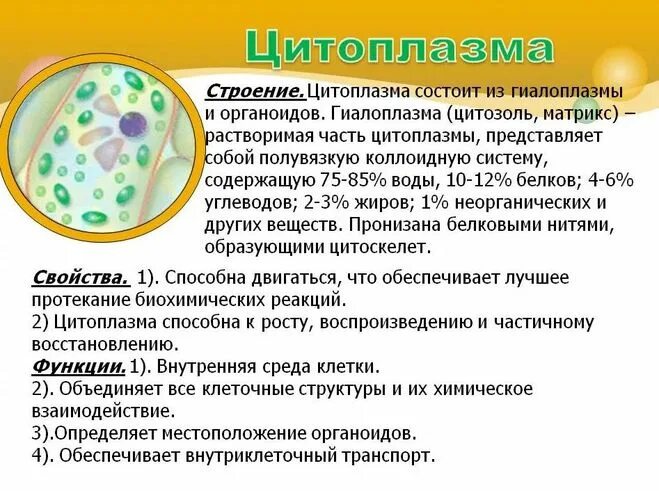 Цитоплазма

Строение. Цитоплазма состоит из гиалоплазмы и органоидов. Гиалоплазма (цитозоль, матрикс) – растворимая часть цитоплазмы, представляет собой полувязкую коллоидную систему, содержащую 75-85% воды, 10-12% белков; 4-6% углеводов; 2-3% жиров; 1% неорганических и других веществ. Пронизана белковыми нитями, образующими цитоскелет.

Свойства. 1). Способна двигаться, что обеспечивает лучшее протекание биохимических реакций.
2) Цитоплазма способна к росту, воспроизведению и частичному восстановлению.
Функции. 1). Внутренняя среда клетки.
2). Объединяет все клеточные структуры и их химическое взаимодействие.
3).Определяет местоположение органоидов.
4). Обеспечивает внутриклеточный транспорт.